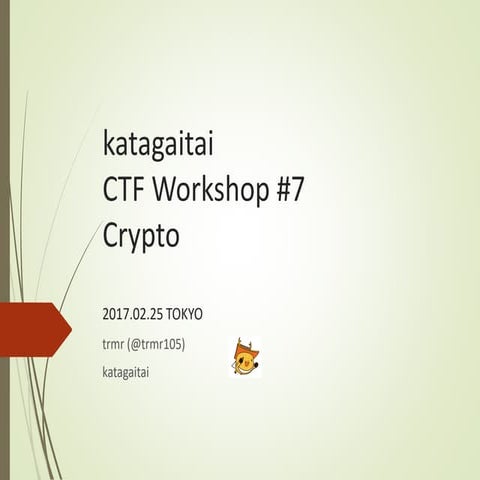 katagaitai
CTF Workshop #7
Crypto

2017.02.25 TOKYO

trmr (@trmr105)

katagaitai